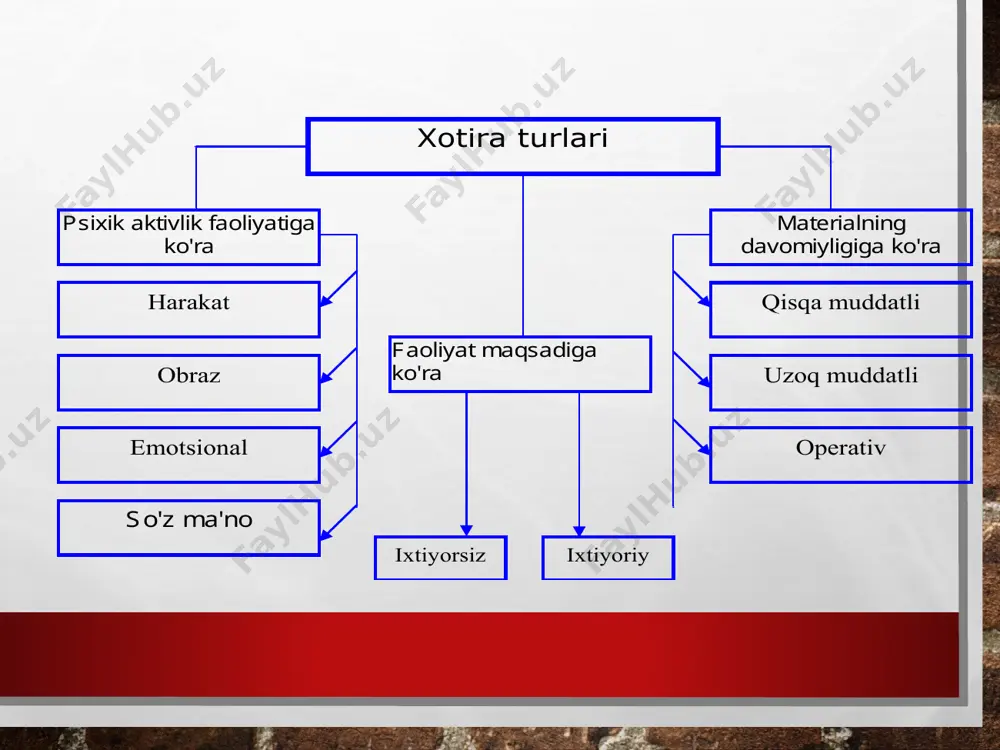 Xotira turlari

Psixik aktivlik faoliyatiga ko'ra

Harakat

Obraz

Emotsional

So'z ma'no

Faoliyat maqsadiga ko'ra

Ixtiyorsiz

Ixtiyoriy

Materialning davomiyligiga ko'ra

Qisqa muddatli

Uzoq muddatli

Operativ

FaylHub.uz